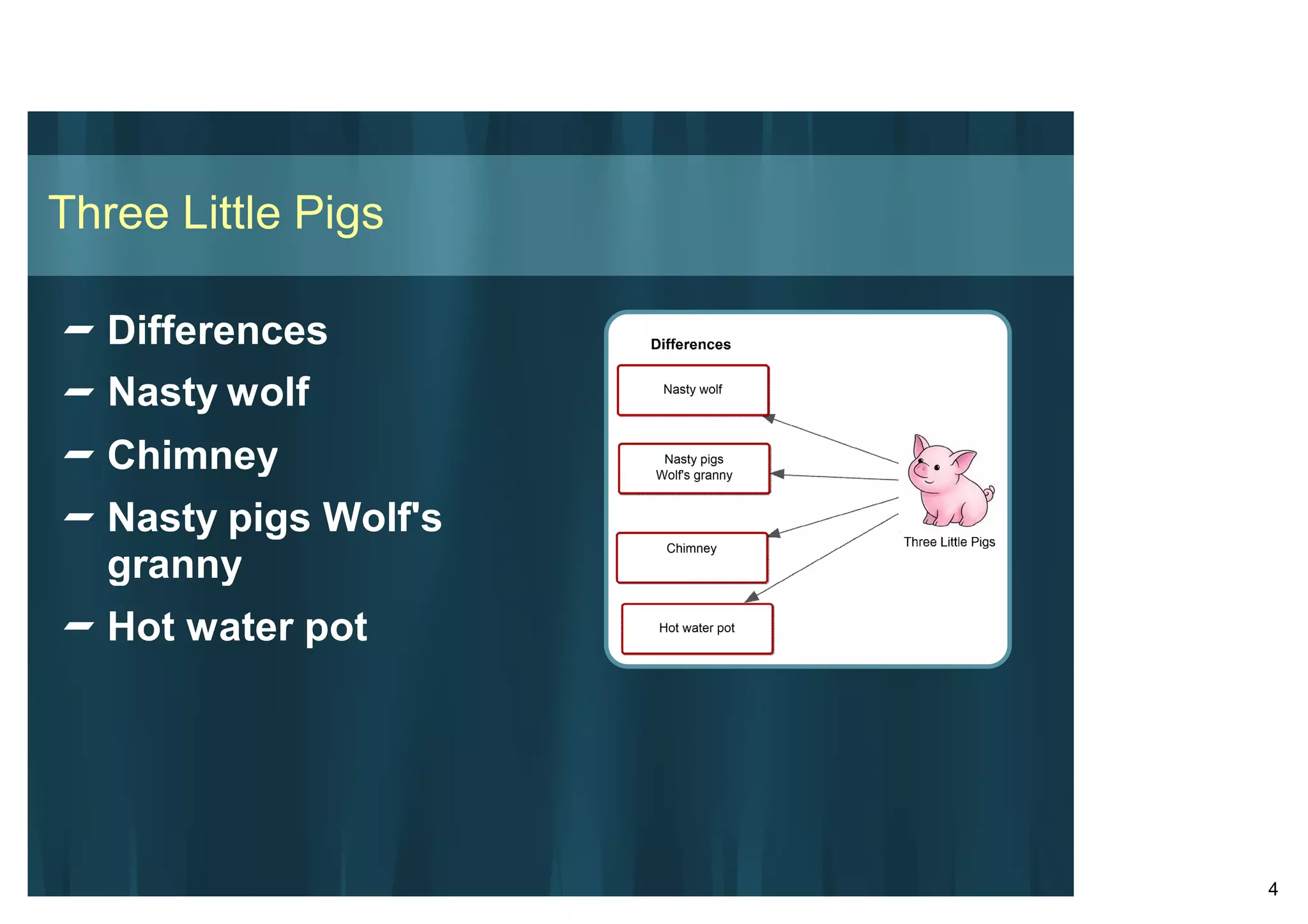 Three Little Pigs

– Differences
– Nasty wolf
– Chimney
– Nasty pigs Wolf's granny
– Hot water pot

Differences

Nasty wolf

Nasty pigs
Wolf's granny

Chimney

Hot water pot

Three Little Pigs

4